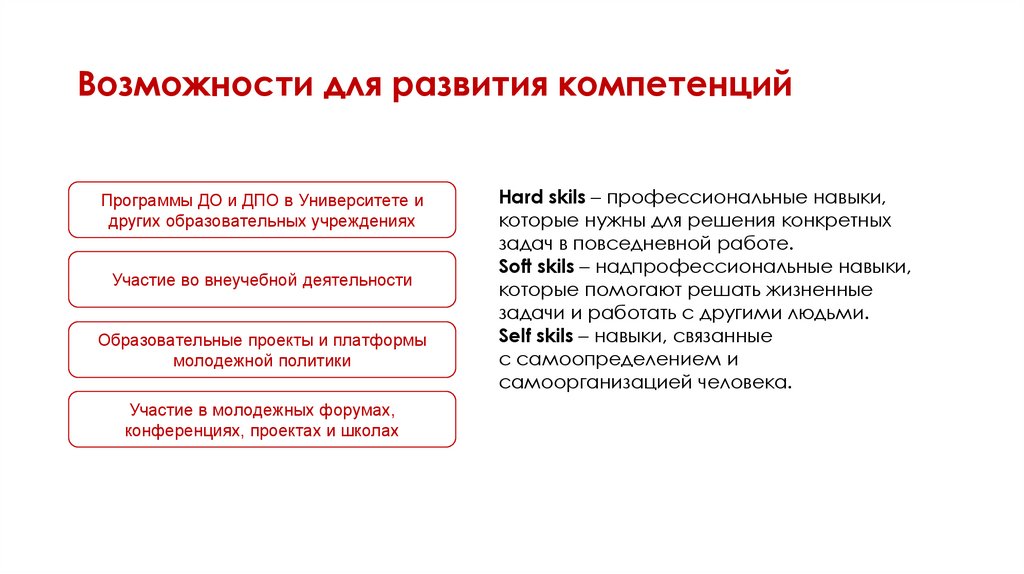 Возможности для развития компетенций

Программы ДО и ДПО в Университете и других образовательных учреждениях

Участие во внеучебной деятельности

Образовательные проекты и платформы молодежной политики

Участие в молодежных форумах, конференциях, проектах и школах

Hard skils – профессиональные навыки, которые нужны для решения конкретных задач в повседневной работе.
Soft skils – надпрофессиональные навыки, которые помогают решать жизненные задачи и работать с другими людьми.
Self skils – навыки, связанные с самоопределением и самоорганизацией человека.